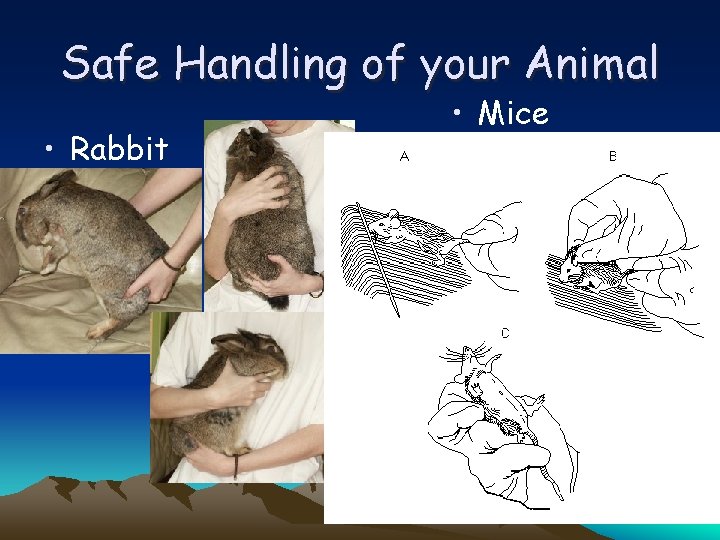 Safe Handling of your Animal

• Rabbit

• Mice

A

B

C